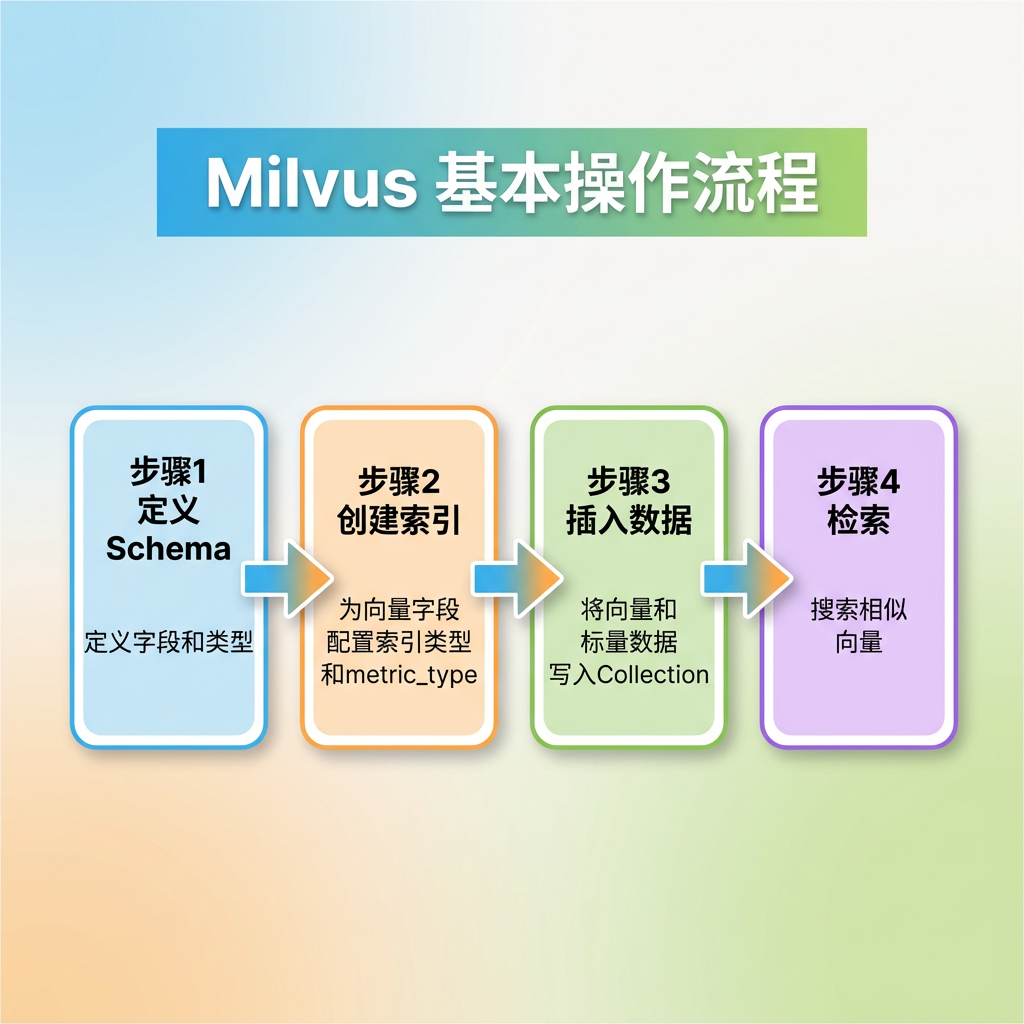 Milvus 基本操作流程

步骤1
定义
Schema

定义字段和类型

步骤2
创建索引

为向量字段
配置索引类型
和metric_type

步骤3
插入数据

将向量和
标量数据
写入Collection

步骤4
检索

搜索相似
向量